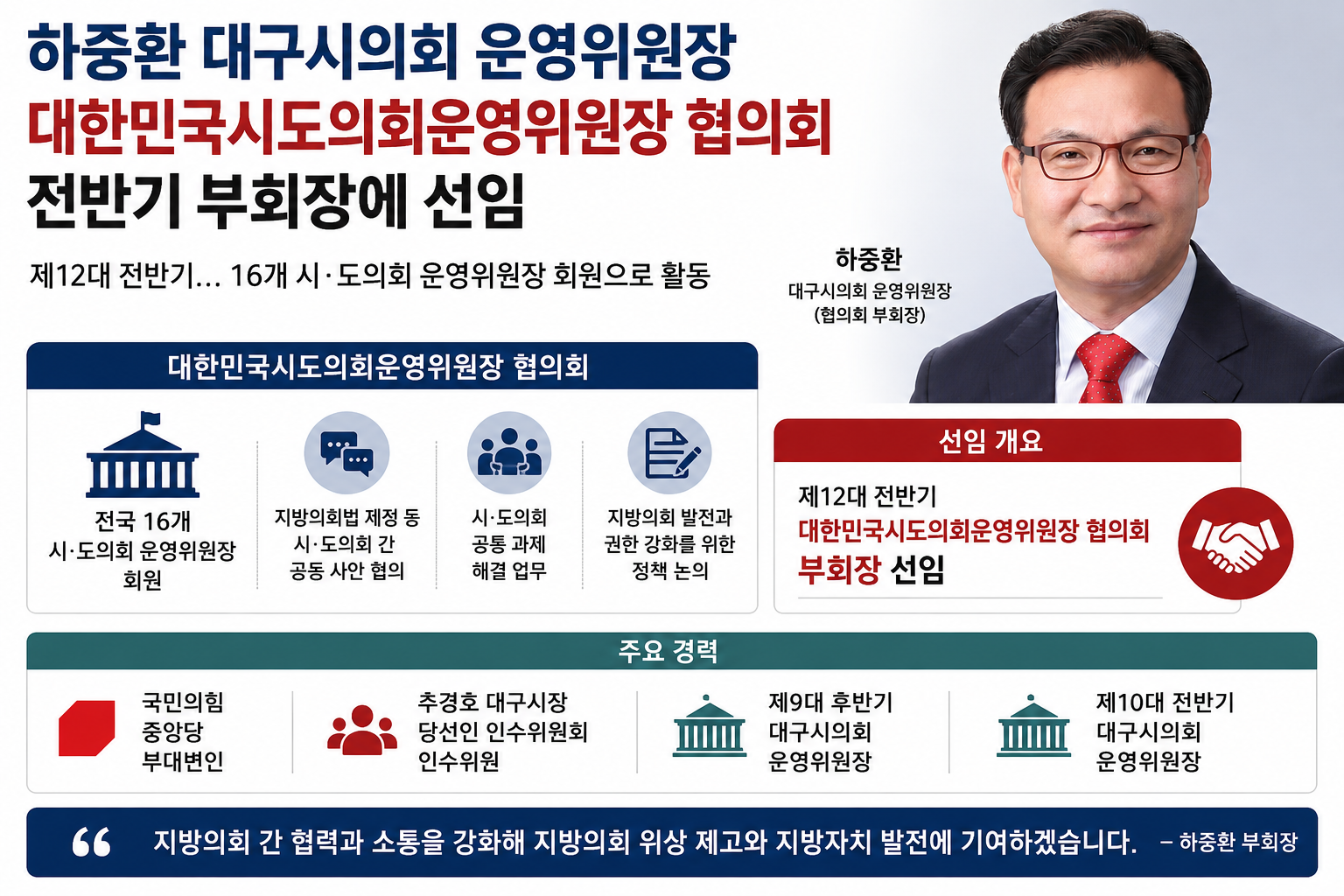 하중환 대구시의회 운영위원장
대한민국시도의회운영위원장 협의회
전반기 부회장에 선임

제12대 전반기... 16개 시·도의회 운영위원장 회원으로 활동

하중환
대구시의회 운영위원장
(협의회 부회장)

대한민국시도의회운영위원장 협의회

전국 16개 시·도의회 운영위원장 회원

지방의회법 제정 등 시·도의회 간 공동 사안 협의

시·도의회 공통 과제 해결 업무

지방의회 발전과 권한 강화를 위한 정책 논의

선임 개요

제12대 전반기
대한민국시도의회운영위원장 협의회
부회장 선임

주요 경력

국민의힘 중앙당 부대변인

추경호 대구시장 당선인 인수위원회 인수위원

제9대 후반기 대구시의회 운영위원장

제10대 전반기 대구시의회 운영위원장

“ 지방의회 간 협력과 소통을 강화해 지방의회 위상 제고와 지방자치 발전에 기여하겠습니다. – 하중환 부회장